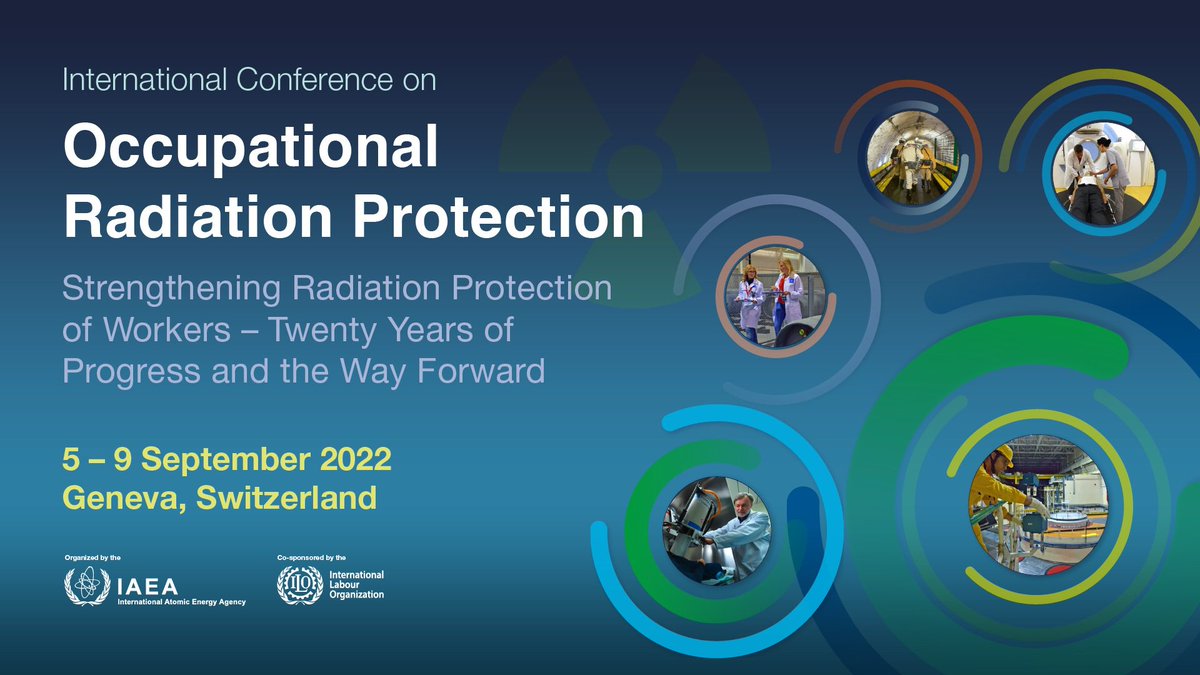 International Conference on

Occupational Radiation Protection

Strengthening Radiation Protection of Workers – Twenty Years of Progress and the Way Forward

5 – 9 September 2022
Geneva, Switzerland

Organized by the

IAEA
International Atomic Energy Agency

Co-sponsored by the

ILO
International Labour Organization